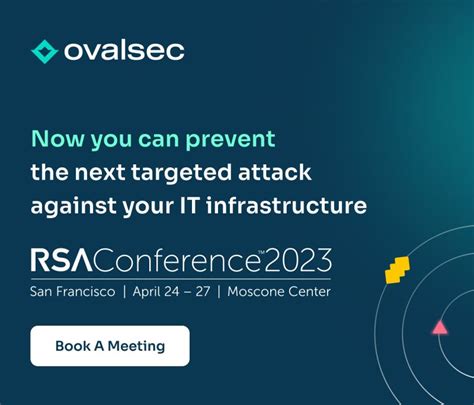 ovalsec

Now you can prevent the next targeted attack against your IT infrastructure

RSAConference™2023
San Francisco | April 24 – 27 | Moscone Center

Book A Meeting